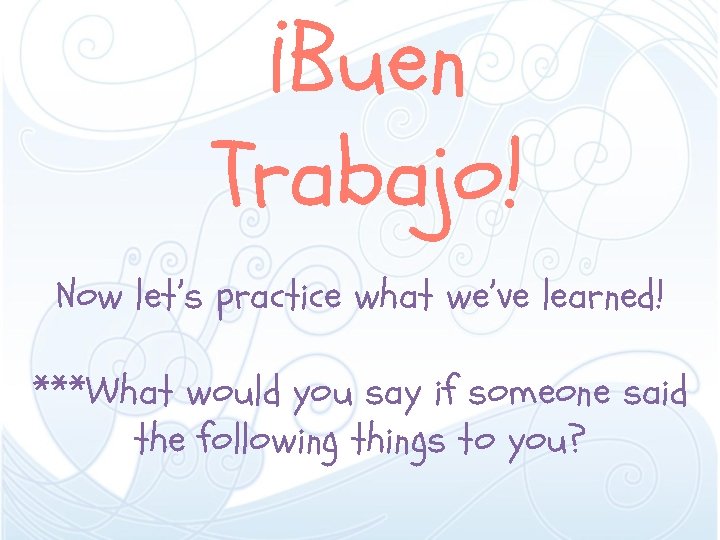 ¡Buen Trabajo!

Now let's practice what we've learned!

***What would you say if someone said the following things to you?